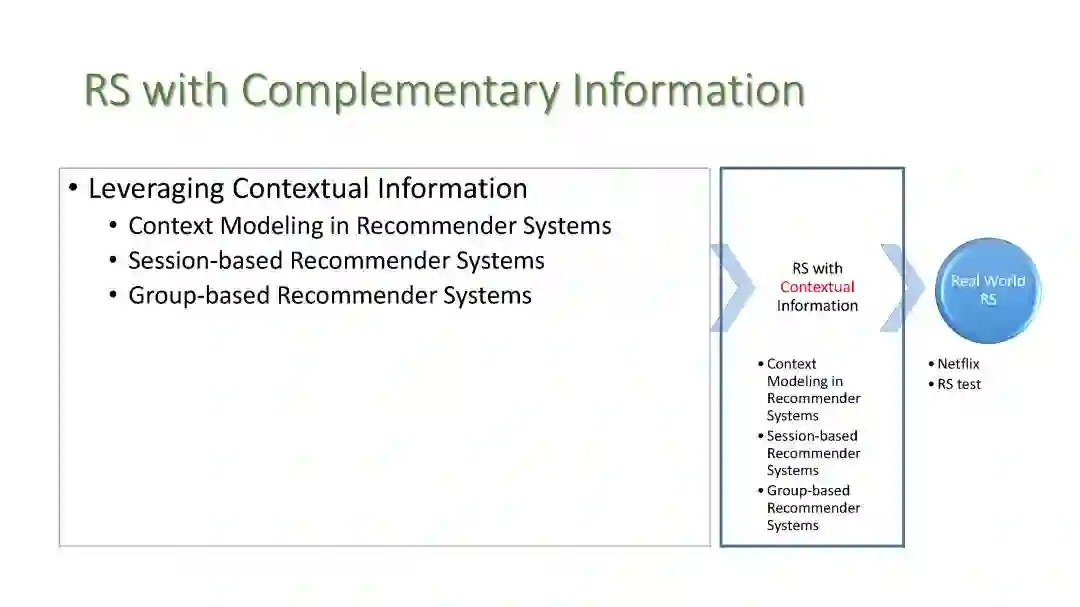 RS with Complementary Information

• Leveraging Contextual Information
 • Context Modeling in Recommender Systems
 • Session-based Recommender Systems
 • Group-based Recommender Systems

RS with Contextual Information

• Context Modeling in Recommender Systems
• Session-based Recommender Systems
• Group-based Recommender Systems

Real World RS

• Netflix
• RS test